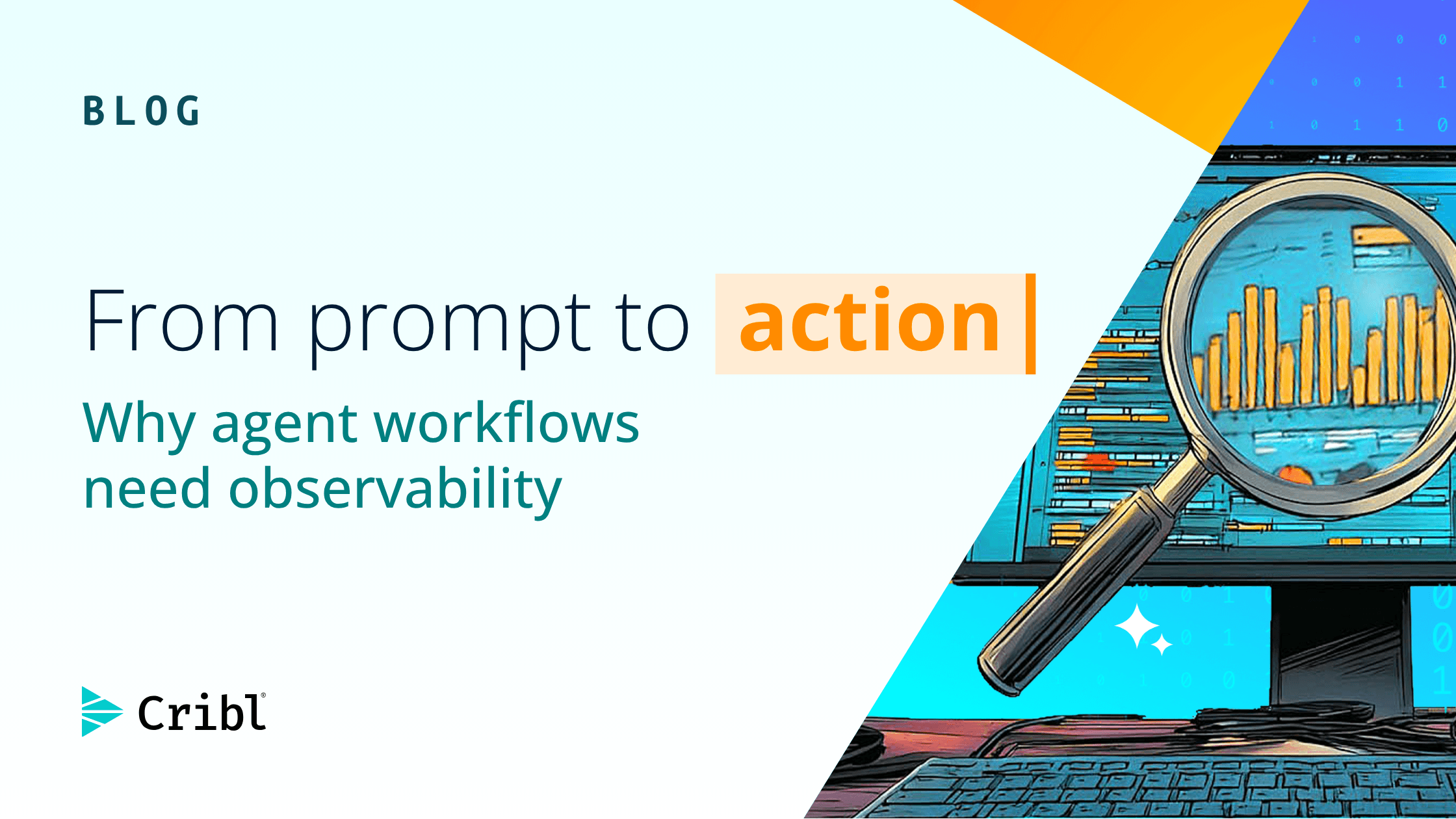 BLOG

From prompt to action

Why agent workflows need observability

Cribl